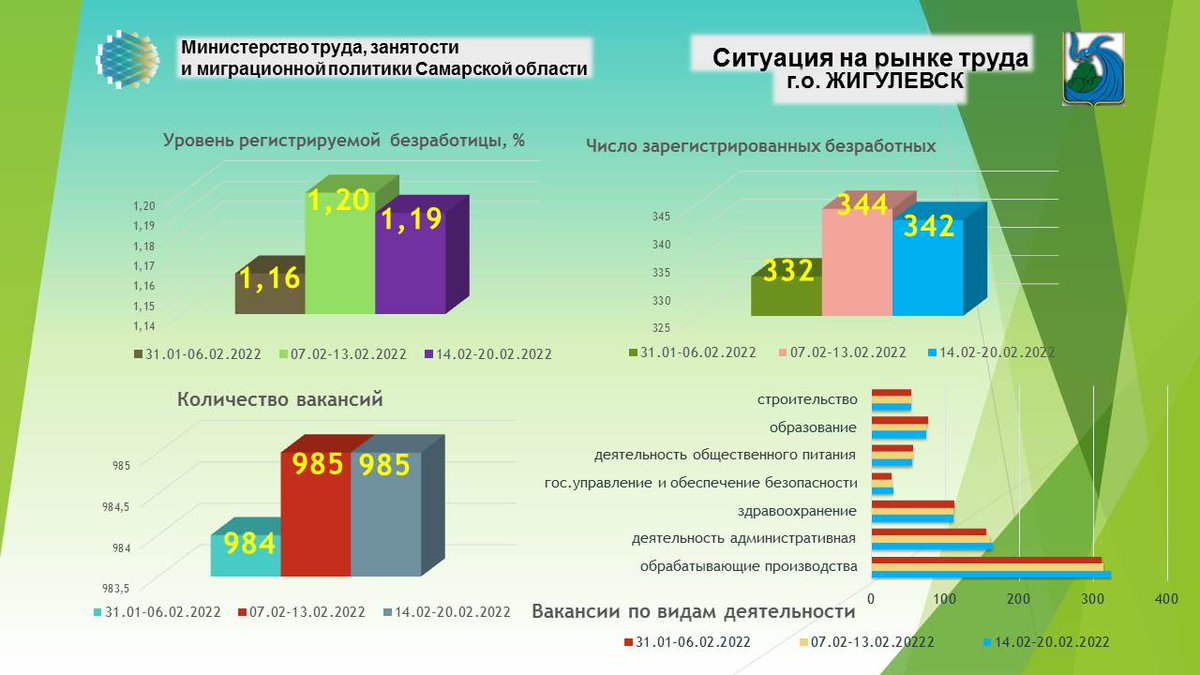 Министерство труда, занятости и миграционной политики Самарской области

Ситуация на рынке труда г.о. ЖИГУЛЕВСК

Уровень регистрируемой безработицы, %

1,20
1,19
1,18
1,17
1,16
1,15
1,14

1,16
1,20
1,19

31.01-06.02.2022
07.02-13.02.2022
14.02-20.02.2022

Число зарегистрированных безработных

345
340
335
330
325

332
344
342

31.01-06.02.2022
07.02-13.02.2022
14.02-20.02.2022

Количество вакансий

985
984,5
984
983,5

984
985
985

31.01-06.02.2022
07.02-13.02.2022
14.02-20.02.2022

строительство
образование
деятельность общественного питания
гос.управление и обеспечение безопасности
здравоохранение
деятельность административная
обрабатывающие производства

0
100
200
300
400

Вакансии по видам деятельности

31.01-06.02.2022
07.02-13.02.20222
14.02-20.02.2022